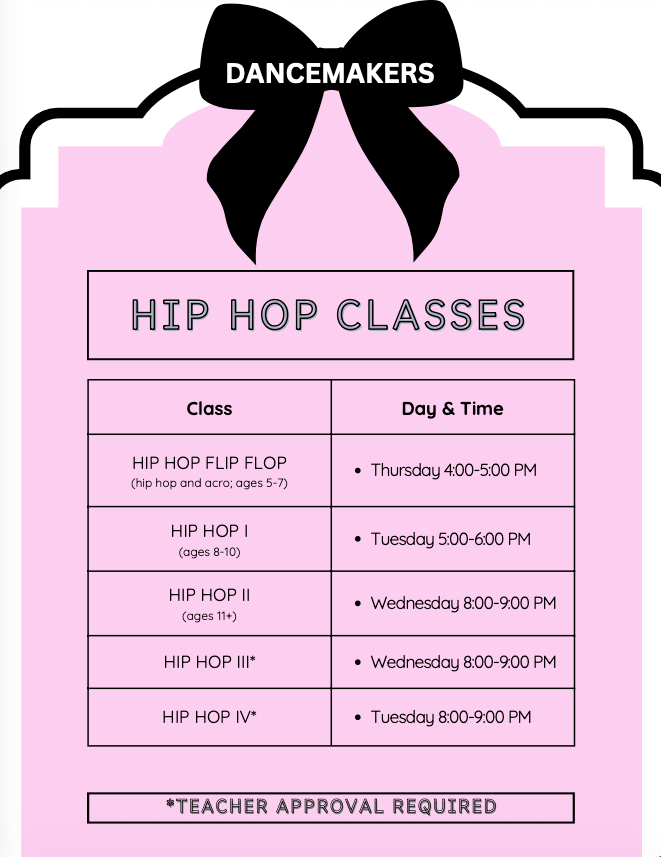 DANCEMAKERS

HIP HOP CLASSES

| Class | Day & Time |
|---|---|
| HIP HOP FLIP FLOP (hip hop and acro; ages 5-7) | • Thursday 4:00-5:00 PM |
| HIP HOP I (ages 8-10) | • Tuesday 5:00-6:00 PM |
| HIP HOP II (ages 11+) | • Wednesday 8:00-9:00 PM |
| HIP HOP III* | • Wednesday 8:00-9:00 PM |
| HIP HOP IV* | • Tuesday 8:00-9:00 PM |

*TEACHER APPROVAL REQUIRED